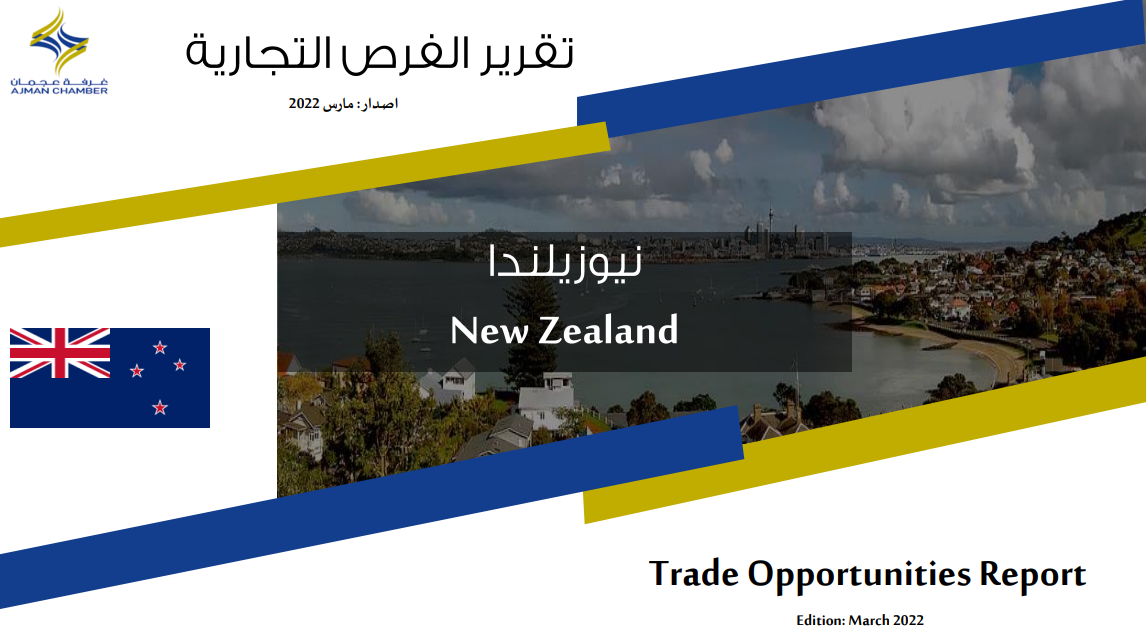 غرفة عجمان
AJMAN CHAMBER

تقرير الفرص التجارية

اصدار: مارس 2022

نيوزيلندا

New Zealand

Trade Opportunities Report

Edition: March 2022